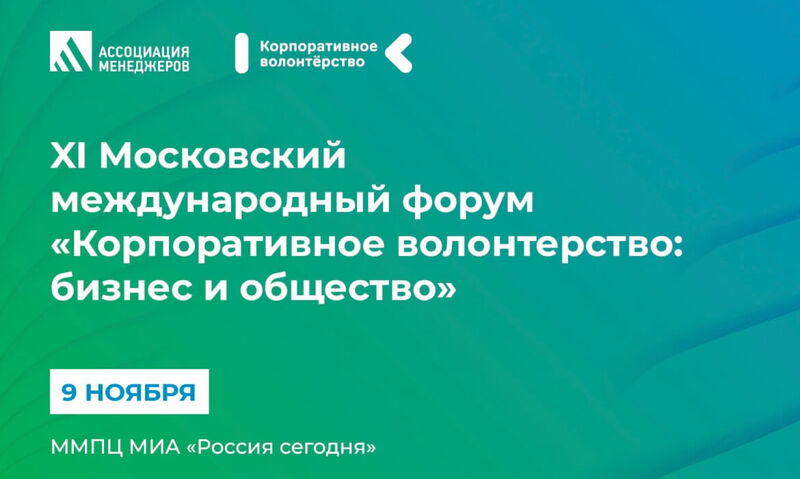 АССОЦИАЦИЯ МЕНЕДЖЕРОВ

Корпоративное волонтёрство

XI Московский международный форум «Корпоративное волонтерство: бизнес и общество»

9 НОЯБРЯ

ММПЦ МИА «Россия сегодня»